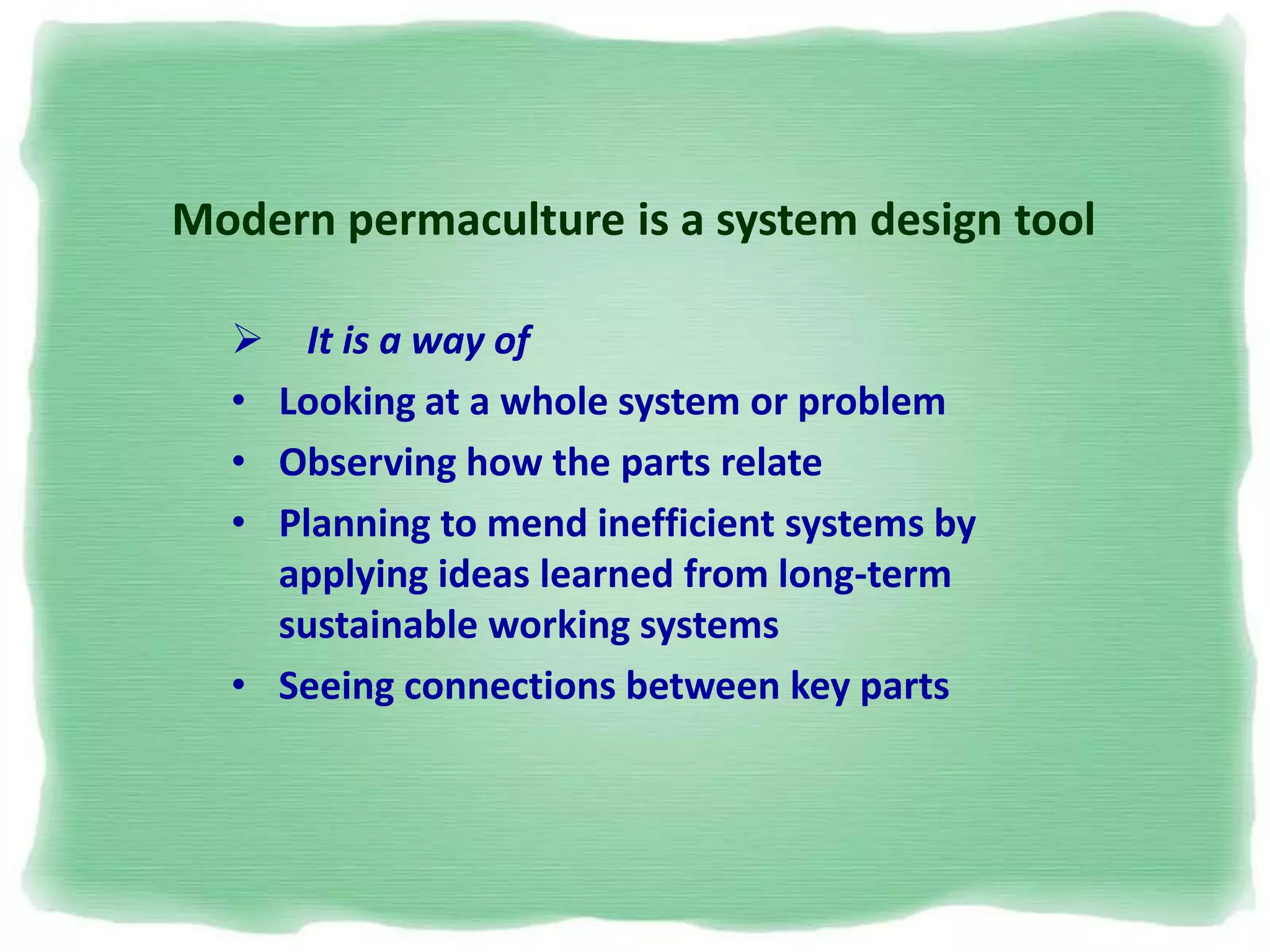 Modern permaculture is a system design tool

➢ It is a way of

• Looking at a whole system or problem
• Observing how the parts relate
• Planning to mend inefficient systems by applying ideas learned from long-term sustainable working systems
• Seeing connections between key parts